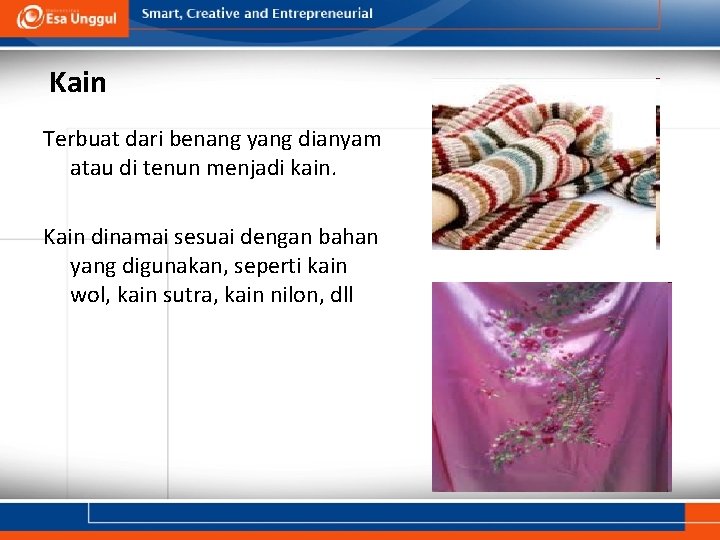 Esa Unggul

Smart, Creative and Entrepreneurial

Kain

Terbuat dari benang yang dianyam atau di tenun menjadi kain.

Kain dinamai sesuai dengan bahan yang digunakan, seperti kain wol, kain sutra, kain nilon, dll